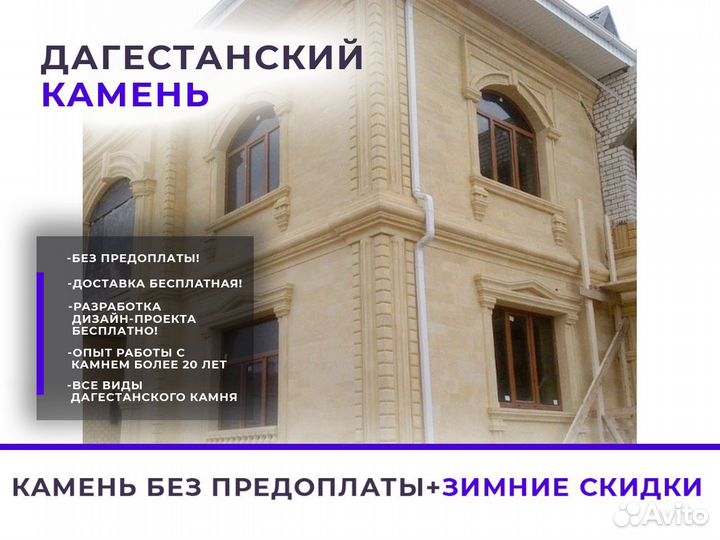 ДАГЕСТАНСКИЙ КАМЕНЬ

-БЕЗ ПРЕДОПЛАТЫ!

-ДОСТАВКА БЕСПЛАТНАЯ!

-РАЗРАБОТКА ДИЗАЙН-ПРОЕКТА БЕСПЛАТНО!

-ОПЫТ РАБОТЫ С КАМНЕМ БОЛЕЕ 20 ЛЕТ

-ВСЕ ВИДЫ ДАГЕСТАНСКОГО КАМНЯ

КАМЕНЬ БЕЗ ПРЕДОПЛАТЫ+ЗИМНИЕ СКИДКИ

Avito